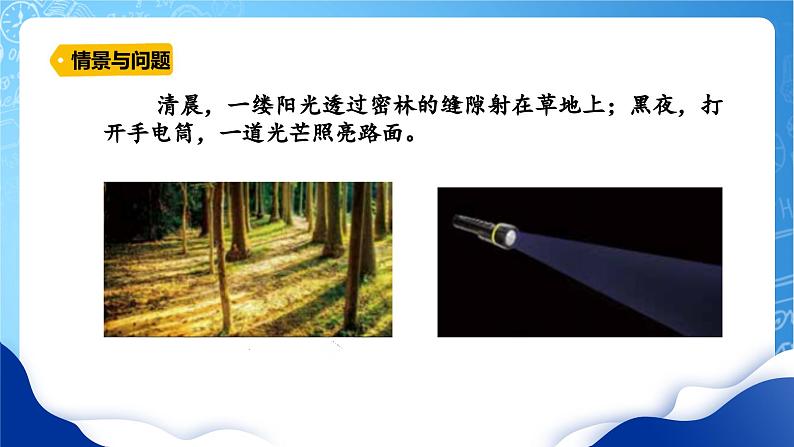 情景与问题

清晨，一缕阳光透过密林的缝隙射在草地上；黑夜，打开手电筒，一道光芒照亮路面。